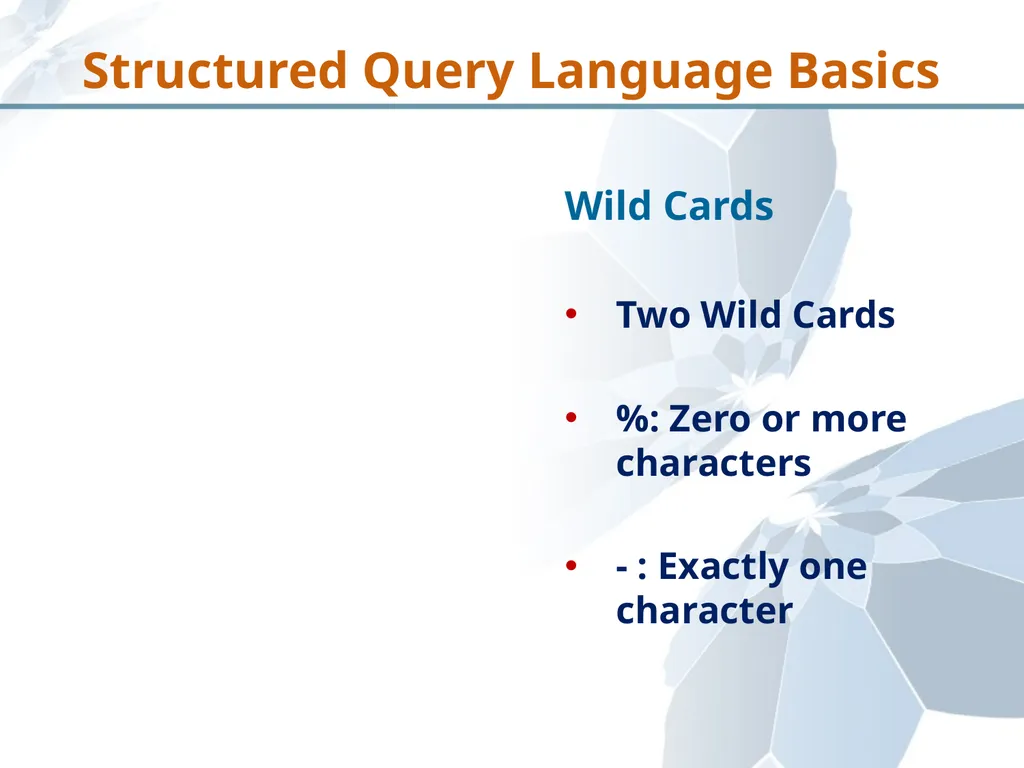 Structured Query Language Basics

Wild Cards

• Two Wild Cards

• %: Zero or more characters

• - : Exactly one character